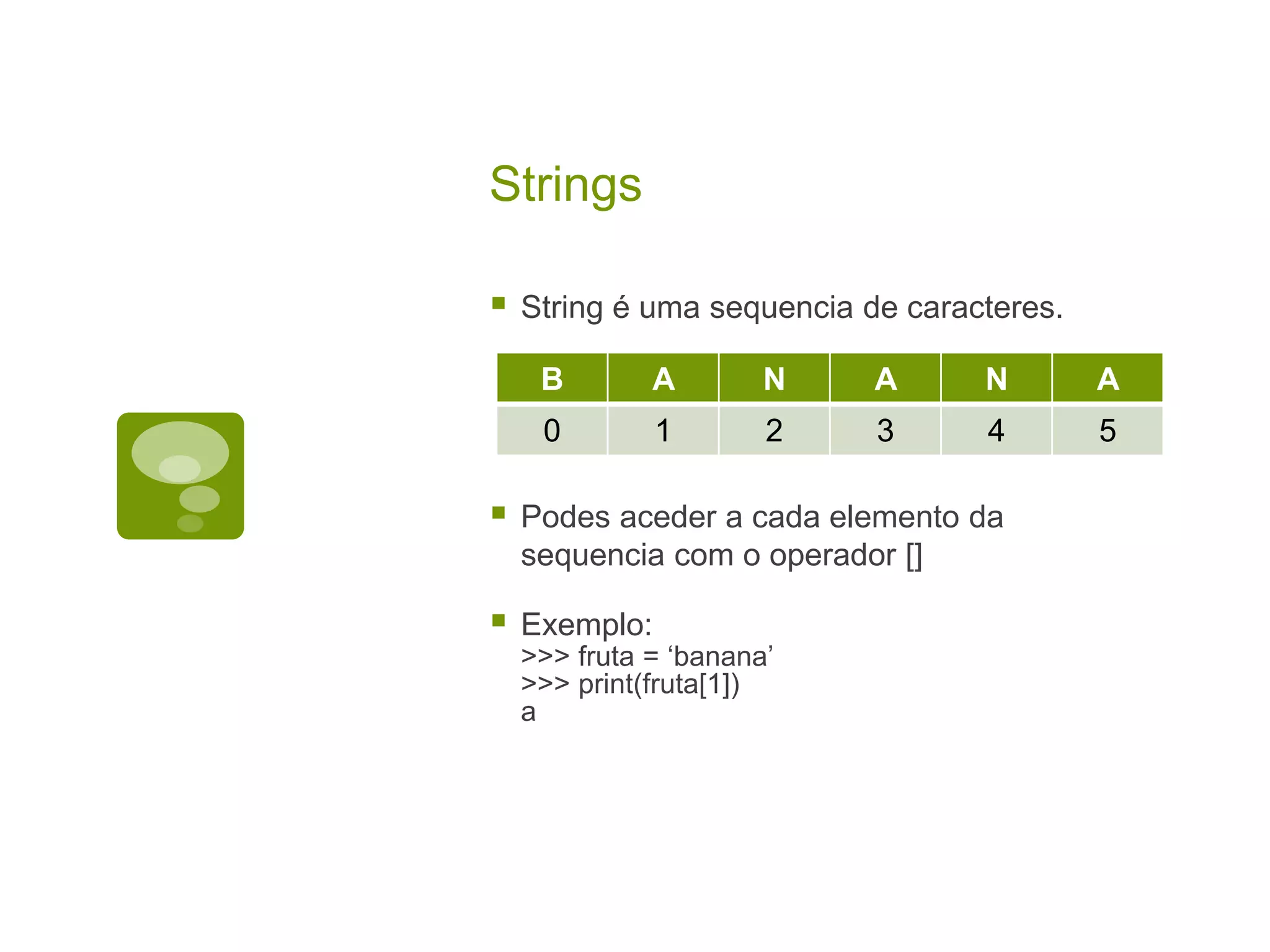 Strings

String é uma sequencia de caracteres.

| B | A | N | A | N | A |
|---|---|---|---|---|---|
| 0 | 1 | 2 | 3 | 4 | 5 |

Podes aceder a cada elemento da sequencia com o operador []

Exemplo:
>>> fruta = ‘banana’
>>> print(fruta[1])
a